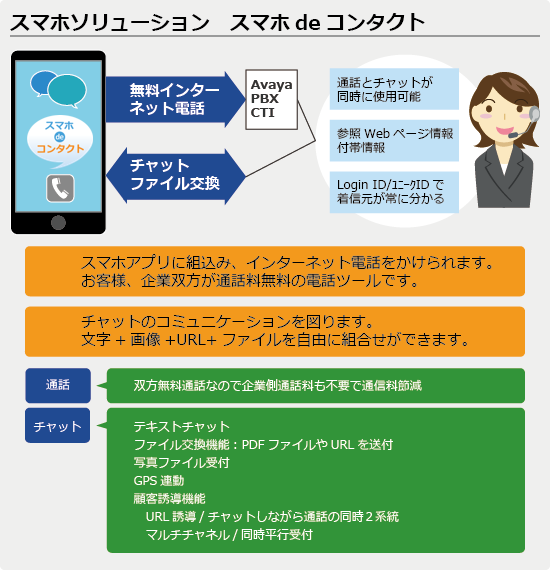 スマホソリューション　スマホ de コンタクト

スマホ de コンタクト

無料インターネット電話

チャット ファイル交換

Avaya PBX CTI

通話とチャットが同時に使用可能

参照 Web ページ情報 付帯情報

Login ID/ﾕﾆｰｸID で着信元が常に分かる

スマホアプリに組込み、インターネット電話をかけられます。
お客様、企業双方が通話料無料の電話ツールです。

チャットのコミュニケーションを図ります。
文字 + 画像 +URL+ ファイルを自由に組合せができます。

通話

双方無料通話なので企業側通話料も不要で通信料節減

チャット

テキストチャット
ファイル交換機能：PDF ファイルや URL を送付
写真ファイル受付
GPS 連動
顧客誘導機能
URL 誘導 / チャットしながら通話の同時２系統
マルチチャネル / 同時平行受付